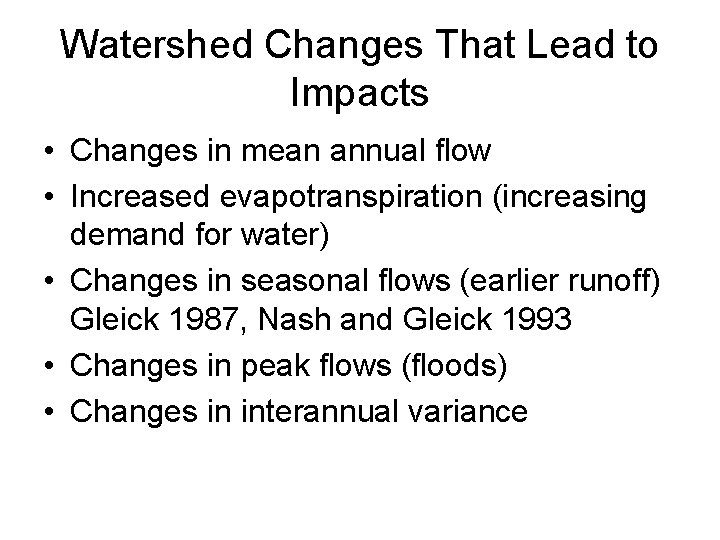 Watershed Changes That Lead to Impacts

• Changes in mean annual flow
• Increased evapotranspiration (increasing demand for water)
• Changes in seasonal flows (earlier runoff) Gleick 1987, Nash and Gleick 1993
• Changes in peak flows (floods)
• Changes in interannual variance